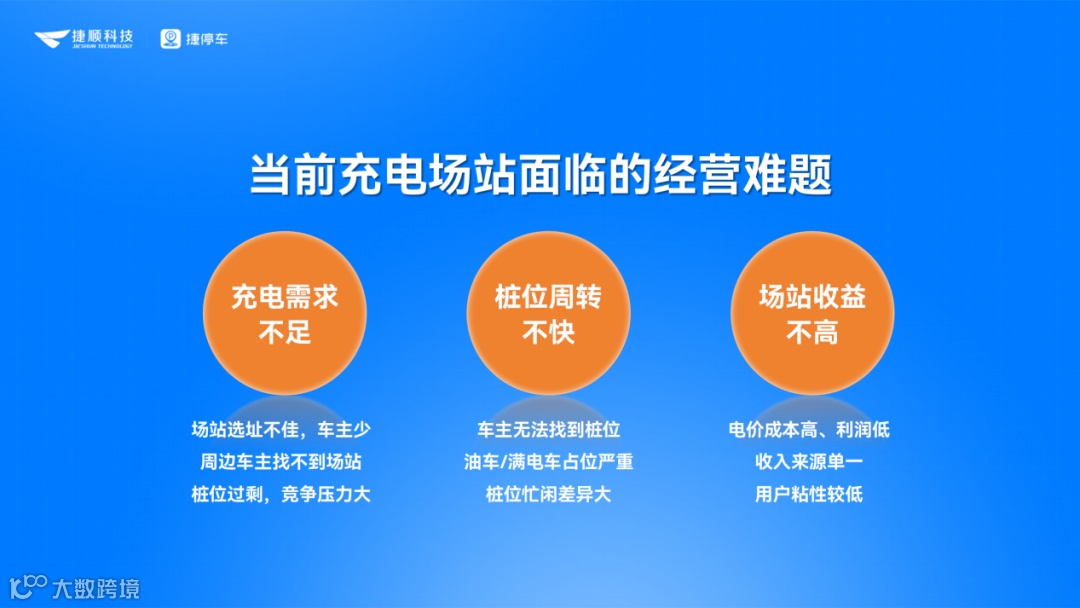 捷顺科技
JIESHUN TECHNOLOGY

捷停车

当前充电场站面临的经营难题

充电需求不足

场站选址不佳，车主少
周边车主找不到场站
桩位过剩，竞争压力大

桩位周转不快

车主无法找到桩位
油车/满电车占位严重
桩位忙闲差异大

场站收益不高

电价成本高、利润低
收入来源单一
用户粘性较低

大数跨境